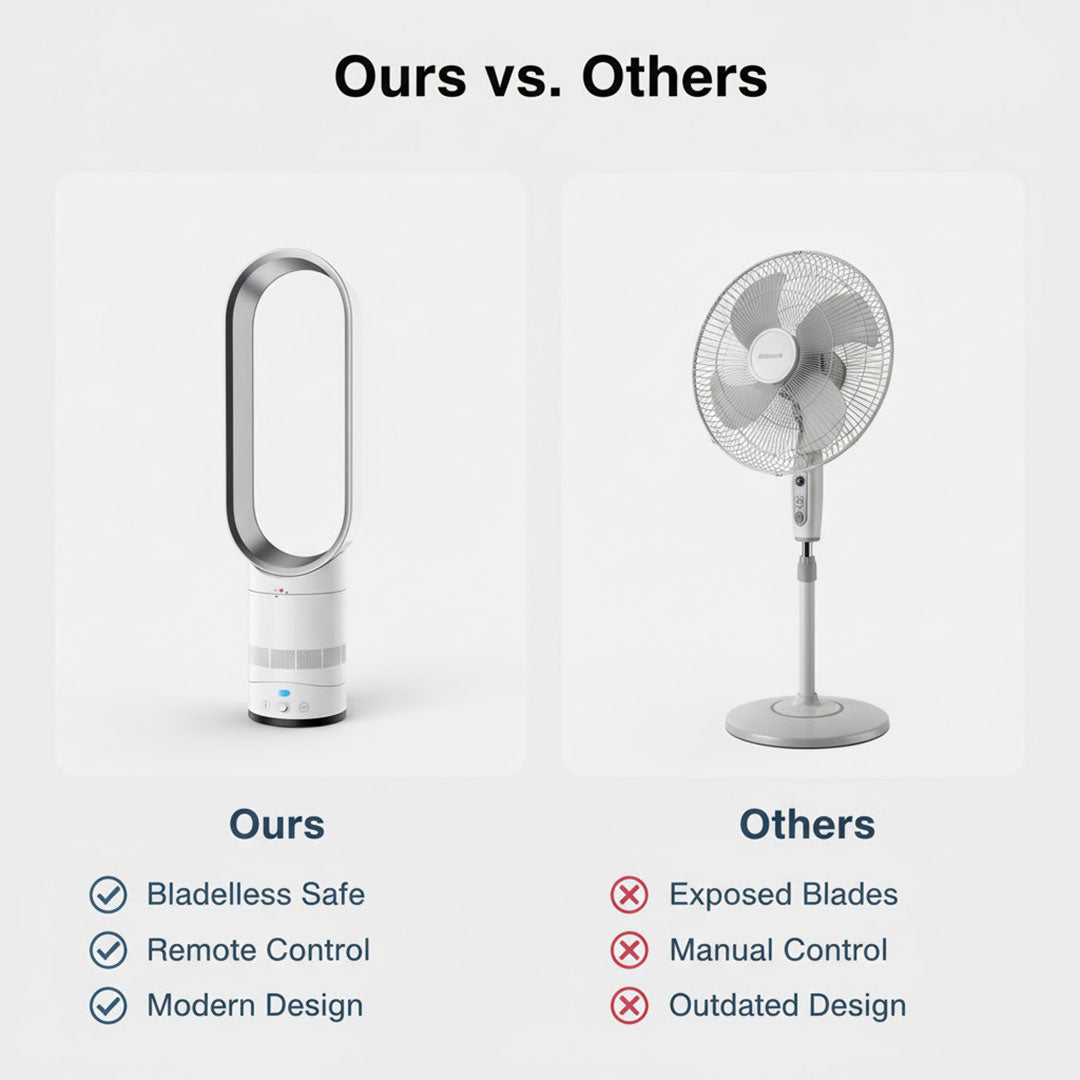 Ours vs. Others

Ours

Bladelless Safe

Remote Control

Modern Design

Others

Exposed Blades

Manual Control

Outdated Design